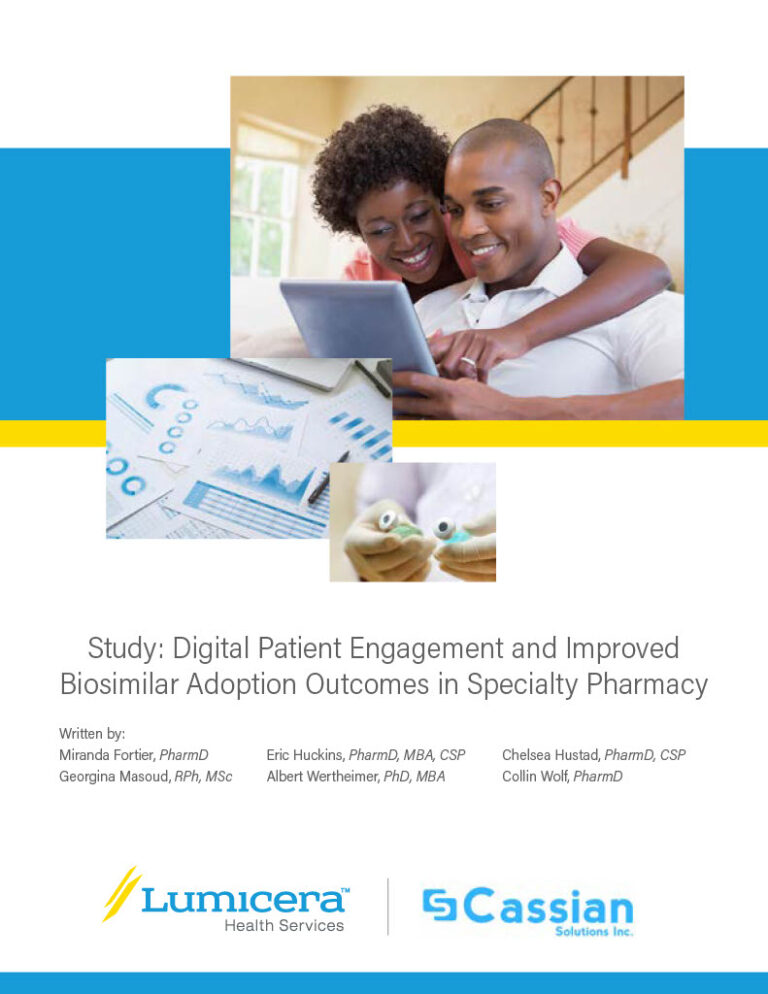 Study: Digital Patient Engagement and Improved Biosimilar Adoption Outcomes in Specialty Pharmacy

Written by:
Miranda Fortier, PharmD
Georgina Masoud, RPh, MSc

Eric Huckins, PharmD, MBA, CSP
Albert Wertheimer, PhD, MBA

Chelsea Hustad, PharmD, CSP
Collin Wolf, PharmD

Lumicera™
Health Services

Cassian
Solutions Inc.